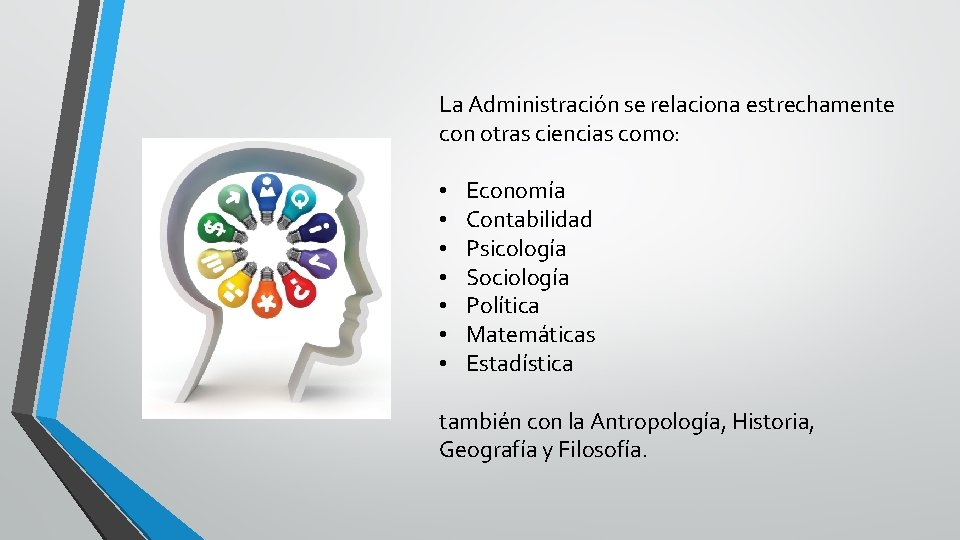 La Administración se relaciona estrechamente con otras ciencias como:

• Economía
• Contabilidad
• Psicología
• Sociología
• Política
• Matemáticas
• Estadística

también con la Antropología, Historia, Geografía y Filosofía.